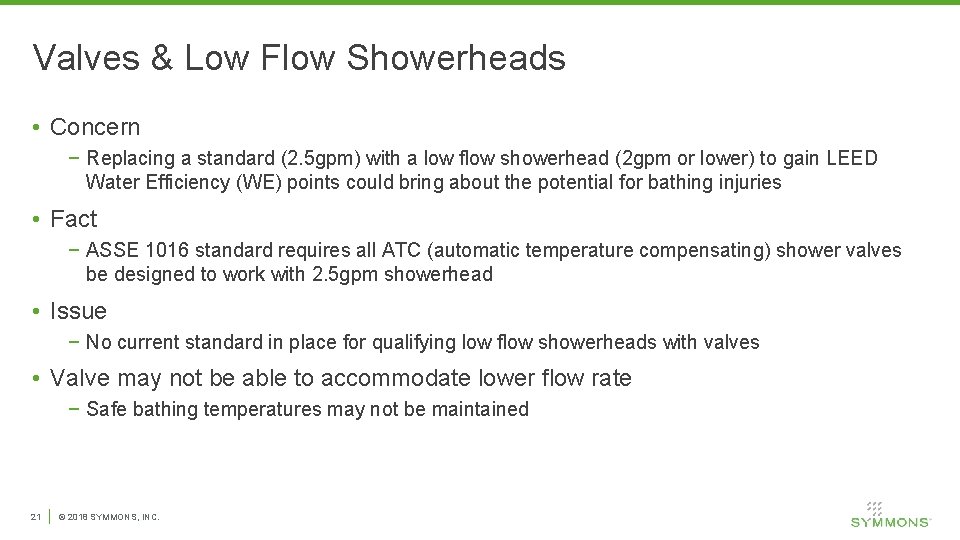 Valves & Low Flow Showerheads

• Concern

− Replacing a standard (2.5gpm) with a low flow showerhead (2gpm or lower) to gain LEED Water Efficiency (WE) points could bring about the potential for bathing injuries

• Fact

− ASSE 1016 standard requires all ATC (automatic temperature compensating) shower valves be designed to work with 2.5gpm showerhead

• Issue

− No current standard in place for qualifying low flow showerheads with valves

• Valve may not be able to accommodate lower flow rate

− Safe bathing temperatures may not be maintained

21 | © 2018 SYMMONS, INC.

SYMMONS